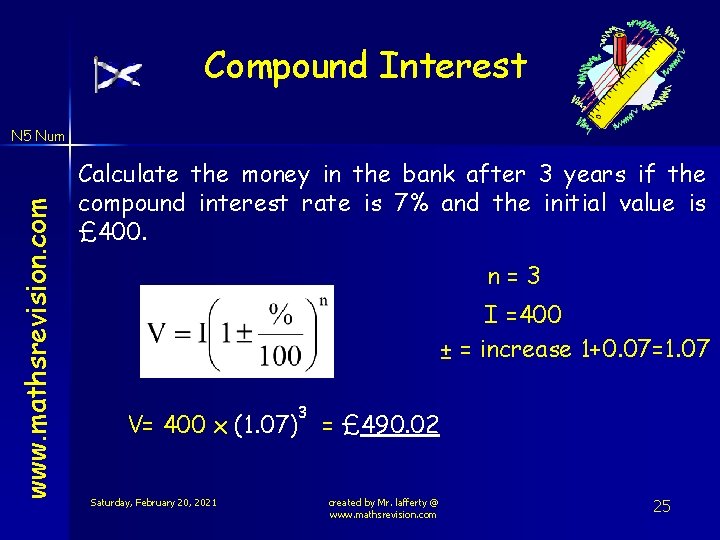 Compound Interest

N5 Num

www.mathsrevision.com

Calculate the money in the bank after 3 years if the compound interest rate is 7% and the initial value is £400.

$V = I\left(1 \pm \frac{\%}{100}\right)^n$

n = 3

I =400

± = increase 1+0.07=1.07

V= 400 x $(1.07)^3$ = £490.02

Saturday, February 20, 2021

created by Mr. lafferty @ www.mathsrevision.com

25